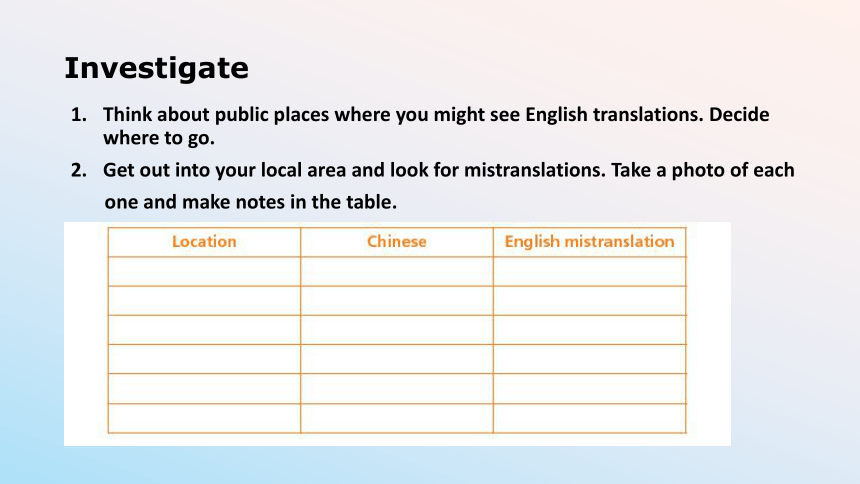 Investigate

1. Think about public places where you might see English translations. Decide where to go.

2. Get out into your local area and look for mistranslations. Take a photo of each one and make notes in the table.

| Location | Chinese | English mistranslation |
|---|---|---|
| | | |
| | | |
| | | |
| | | |
| | | |
| | | |